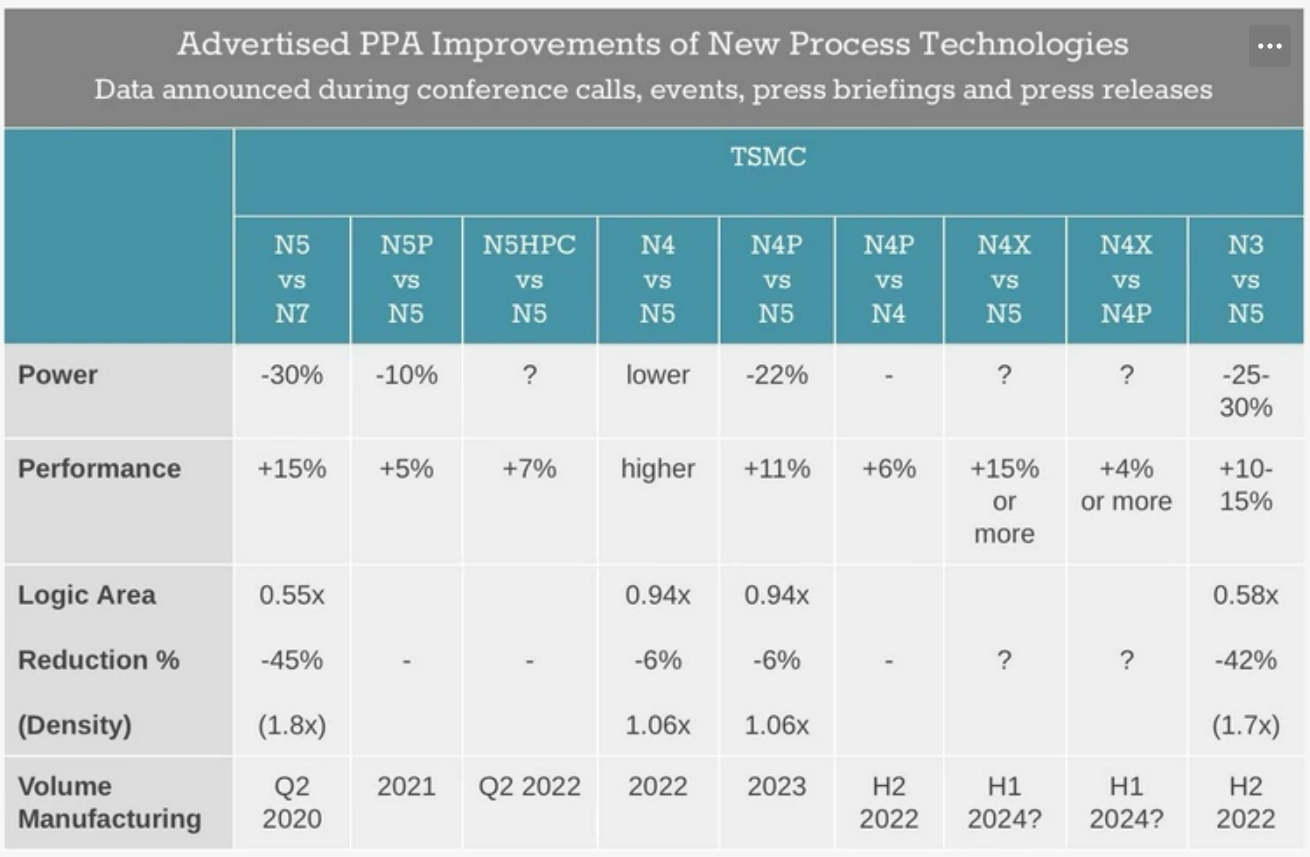 Advertised PPA Improvements of New Process Technologies
Data announced during conference calls, events, press briefings and press releases

...

| | TSMC | | | | | | | | |
|---|---|---|---|---|---|---|---|---|---|
| | N5 vs N7 | N5P vs N5 | N5HPC vs N5 | N4 vs N5 | N4P vs N5 | N4P vs N4 | N4X vs N5 | N4X vs N4P | N3 vs N5 |
| Power | -30% | -10% | ? | lower | -22% | - | ? | ? | -25-30% |
| Performance | +15% | +5% | +7% | higher | +11% | +6% | +15% or more | +4% or more | +10-15% |
| Logic Area Reduction % (Density) | 0.55x -45% (1.8x) | - | - | 0.94x -6% 1.06x | 0.94x -6% 1.06x | - | ? | ? | 0.58x -42% (1.7x) |
| Volume Manufacturing | Q2 2020 | 2021 | Q2 2022 | 2022 | 2023 | H2 2022 | H1 2024? | H1 2024? | H2 2022 |